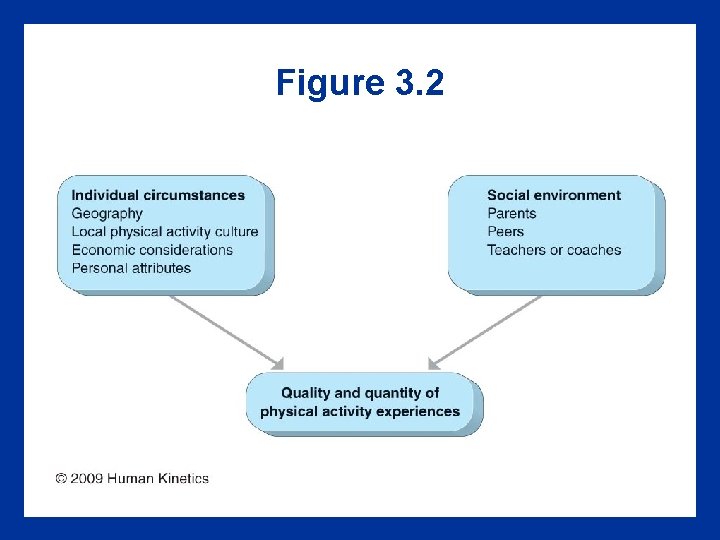 Figure 3.2

Individual circumstances
Geography
Local physical activity culture
Economic considerations
Personal attributes

Social environment
Parents
Peers
Teachers or coaches

Quality and quantity of physical activity experiences

© 2009 Human Kinetics